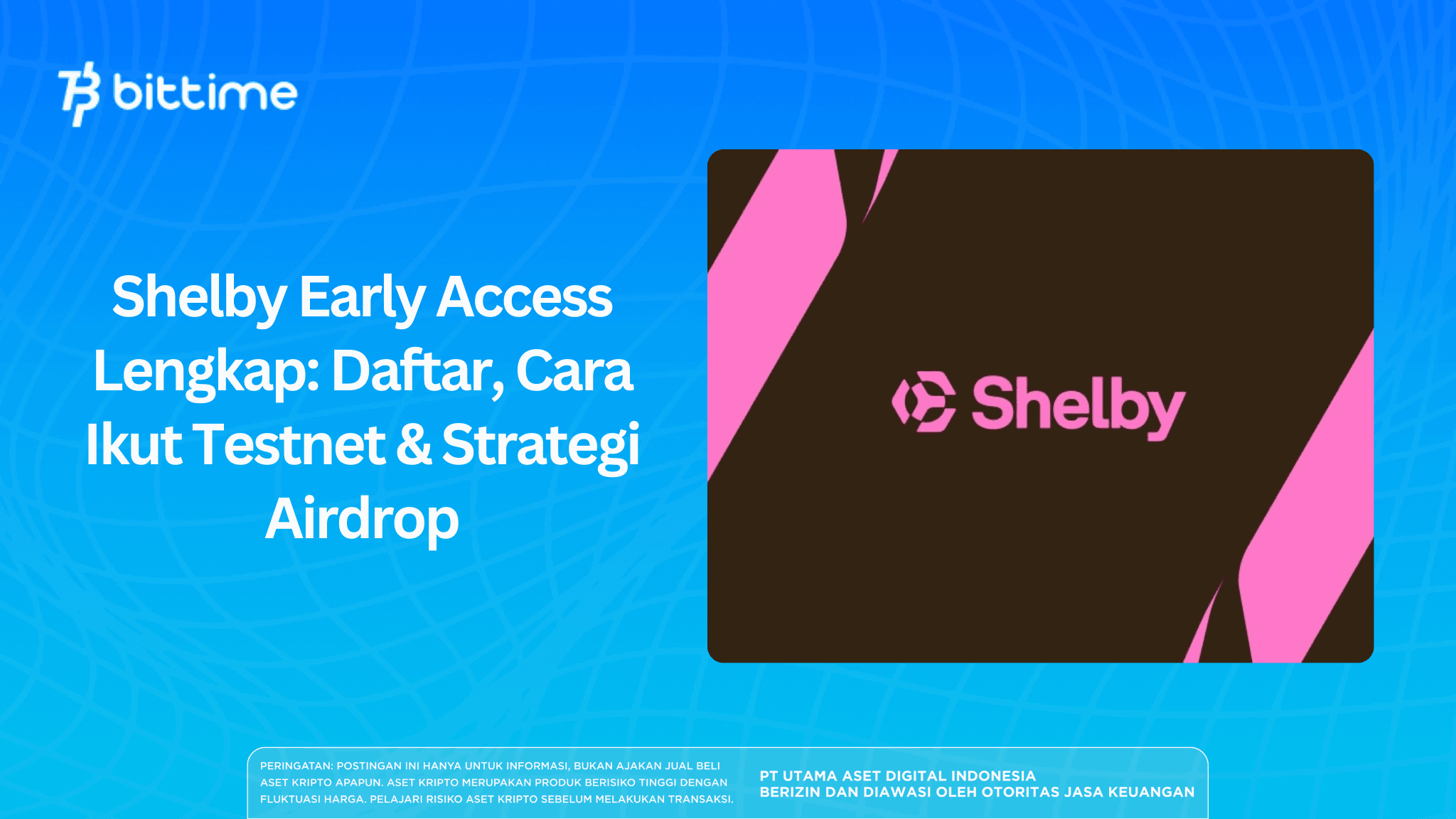 bittime

Shelby Early Access Lengkap: Daftar, Cara Ikut Testnet & Strategi Airdrop

Shelby

PERINGATAN: POSTINGAN INI HANYA UNTUK INFORMASI, BUKAN AJAKAN JUAL BELI ASET KRIPTO APAPUN. ASET KRIPTO MERUPAKAN PRODUK BERISIKO TINGGI DENGAN FLUKTUASI HARGA. PELAJARI RISIKO ASET KRIPTO SEBELUM MELAKUKAN TRANSAKSI.

PT UTAMA ASET DIGITAL INDONESIA
BERIZIN DAN DIAWASI OLEH OTORITAS JASA KEUANGAN